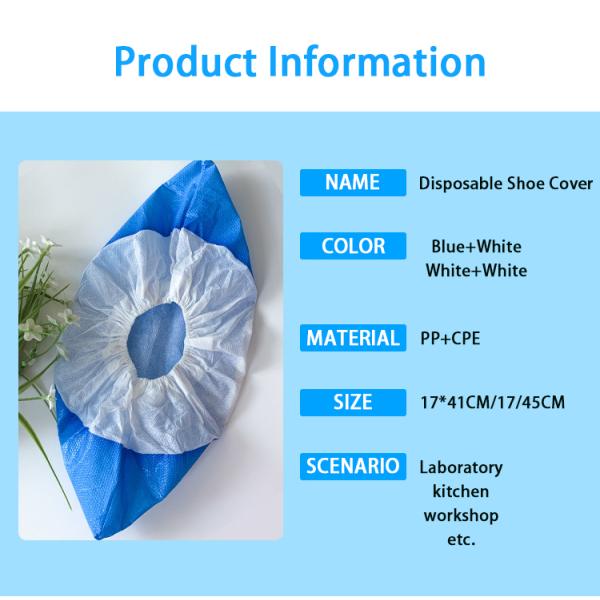 Product Information

NAME Disposable Shoe Cover

COLOR Blue+White White+White

MATERIAL PP+CPE

SIZE 17*41CM/17/45CM

SCENARIO Laboratory kitchen workshop etc.